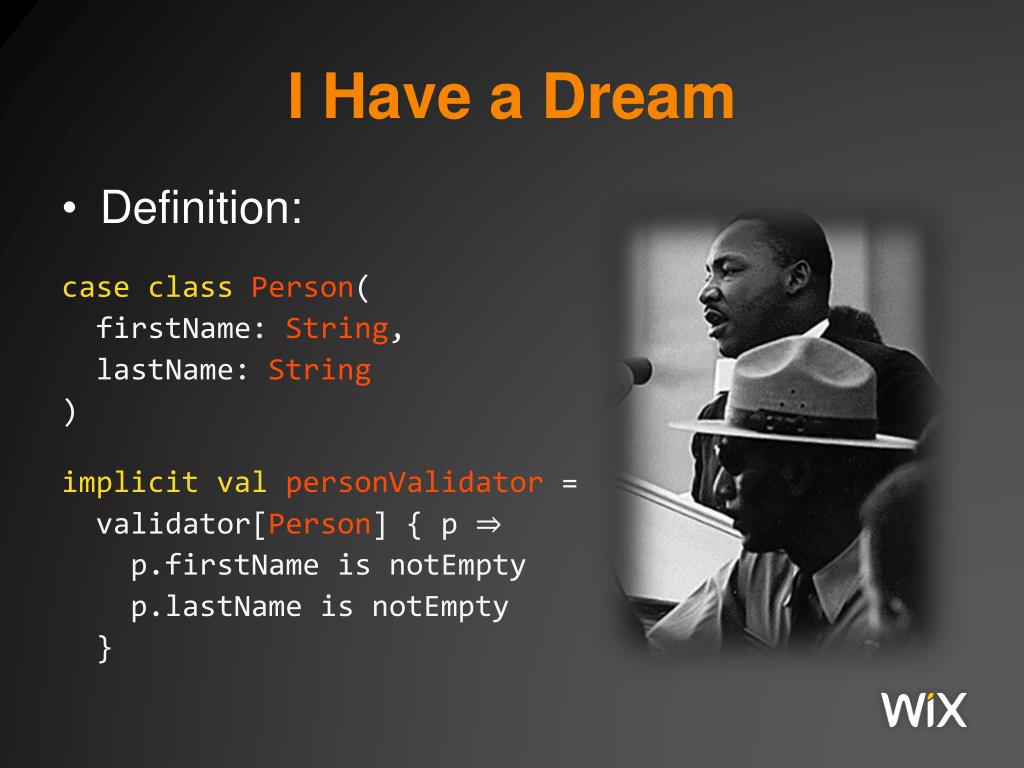 I Have a Dream

• Definition:

case class Person(
  firstName: String,
  lastName: String
)

implicit val personValidator =
  validator[Person] { p ⇒
    p.firstName is notEmpty
    p.lastName is notEmpty
  }

WiX